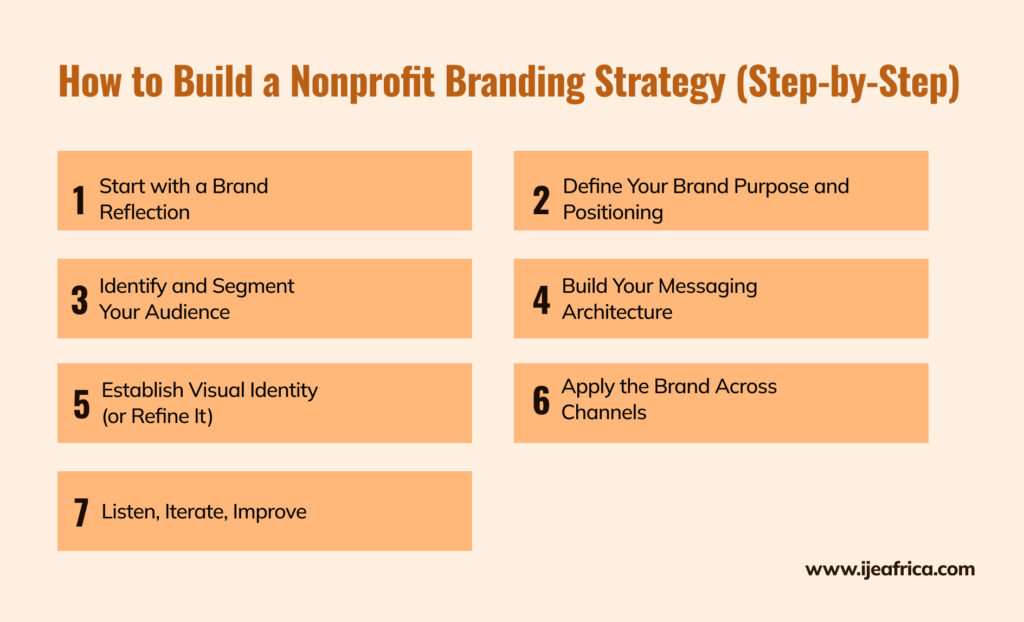 How to Build a Nonprofit Branding Strategy (Step-by-Step)

1 Start with a Brand Reflection

2 Define Your Brand Purpose and Positioning

3 Identify and Segment Your Audience

4 Build Your Messaging Architecture

5 Establish Visual Identity (or Refine It)

6 Apply the Brand Across Channels

7 Listen, Iterate, Improve

www.ijeafrica.com